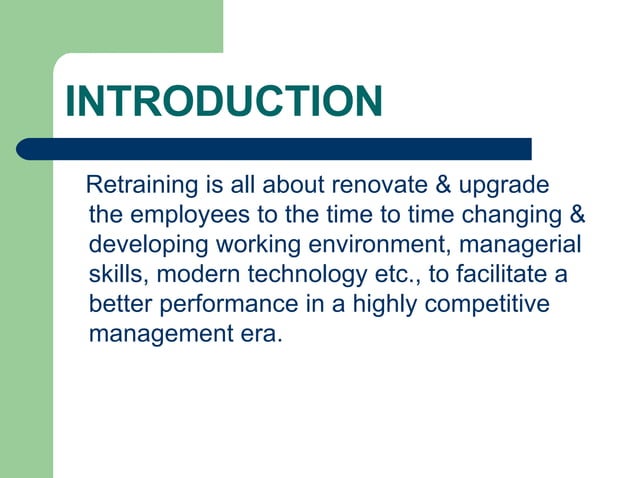 INTRODUCTION

Retraining is all about renovate & upgrade the employees to the time to time changing & developing working environment, managerial skills, modern technology etc., to facilitate a better performance in a highly competitive management era.